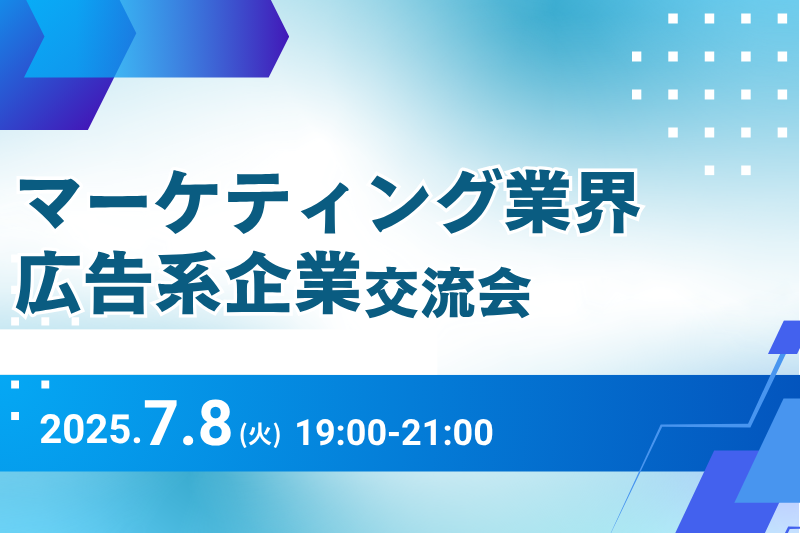 マーケティング業界
広告系企業交流会

2025.7.8(火) 19:00-21:00